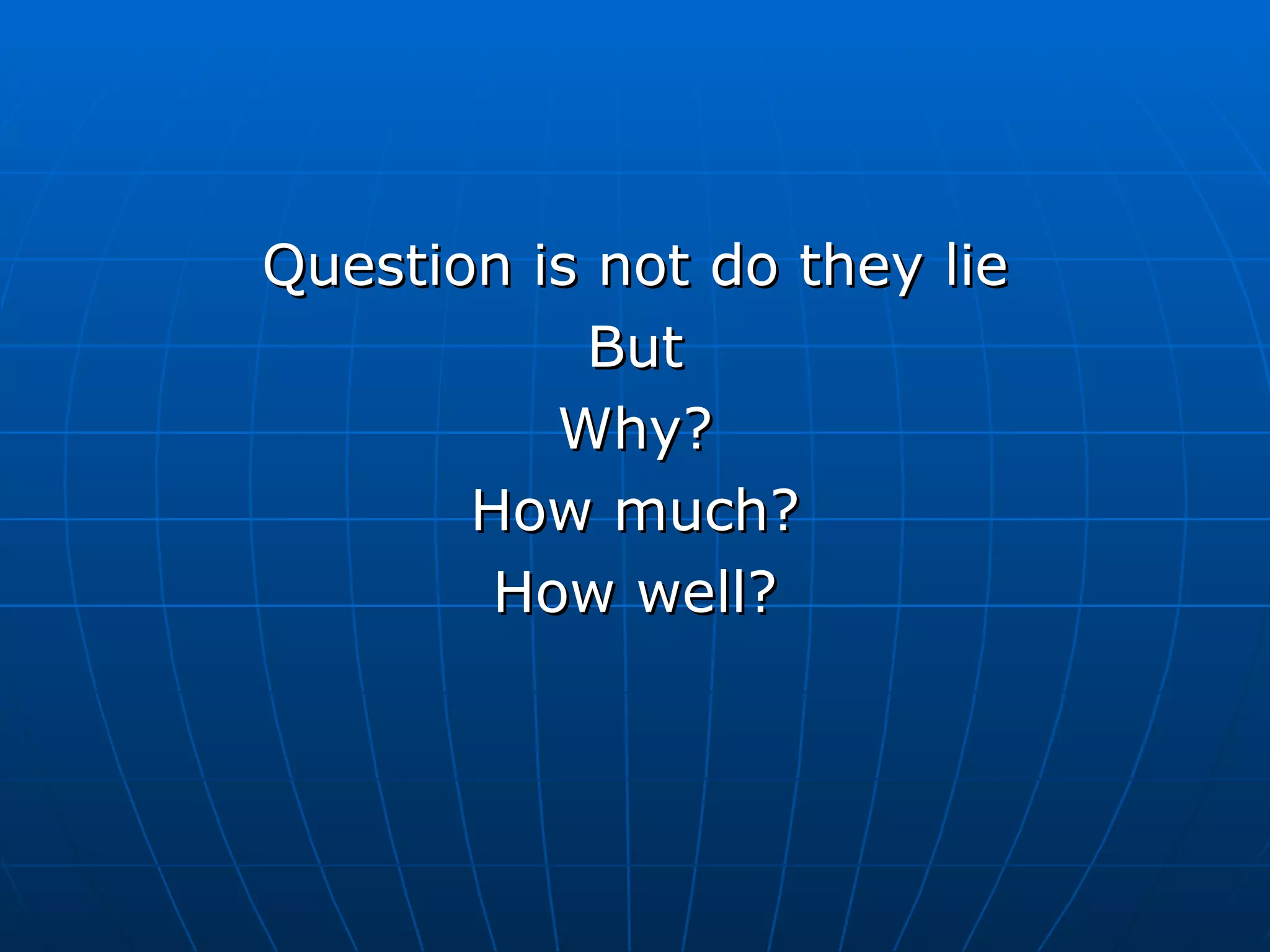 Question is not do they lie
But
Why?
How much?
How well?